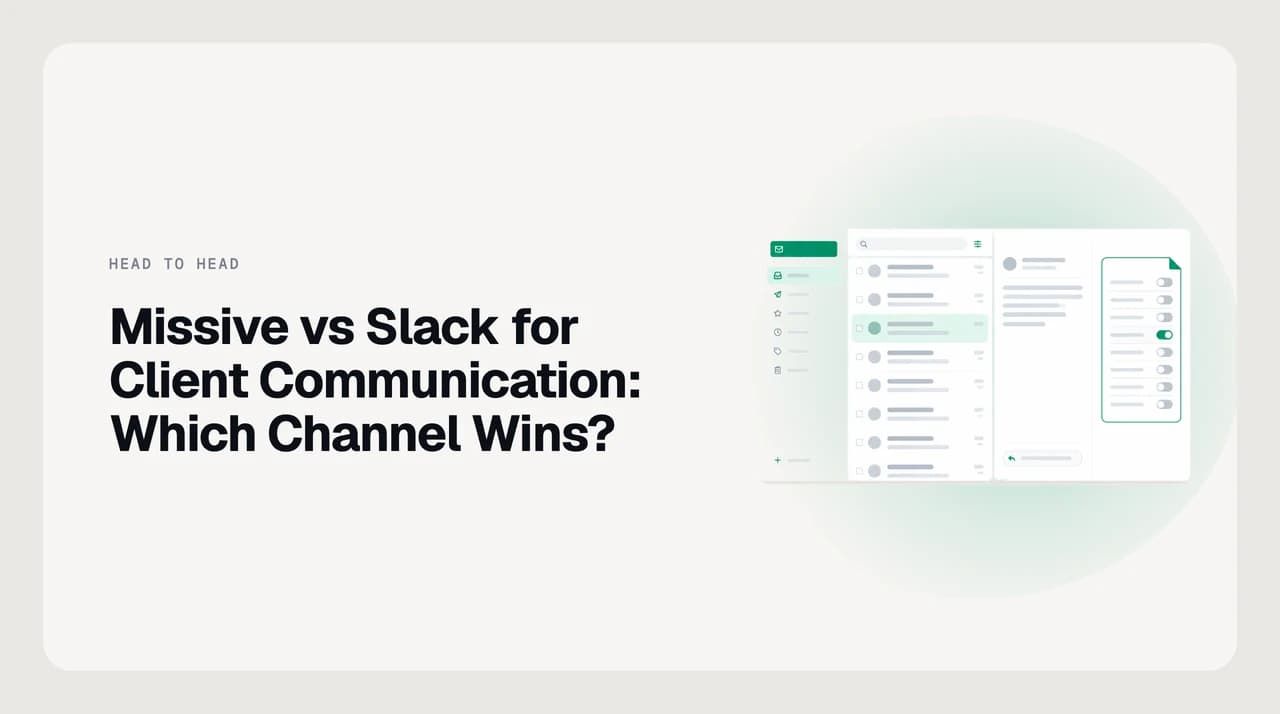 HEAD TO HEAD

Missive vs Slack for Client Communication: Which Channel Wins?